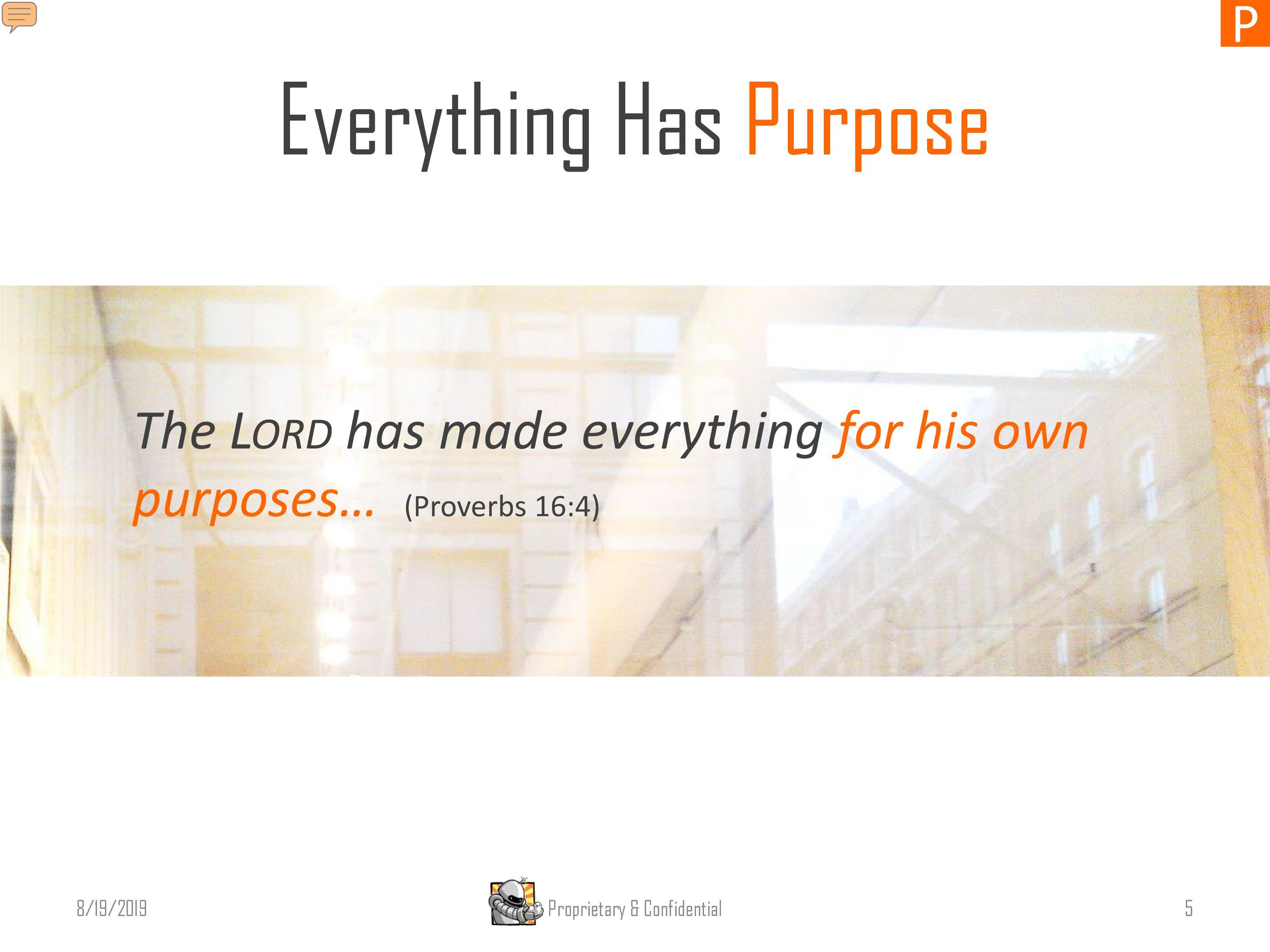 P

Everything Has Purpose

The LORD has made everything for his own purposes… (Proverbs 16:4)

8/19/2019

Proprietary & Confidential

5